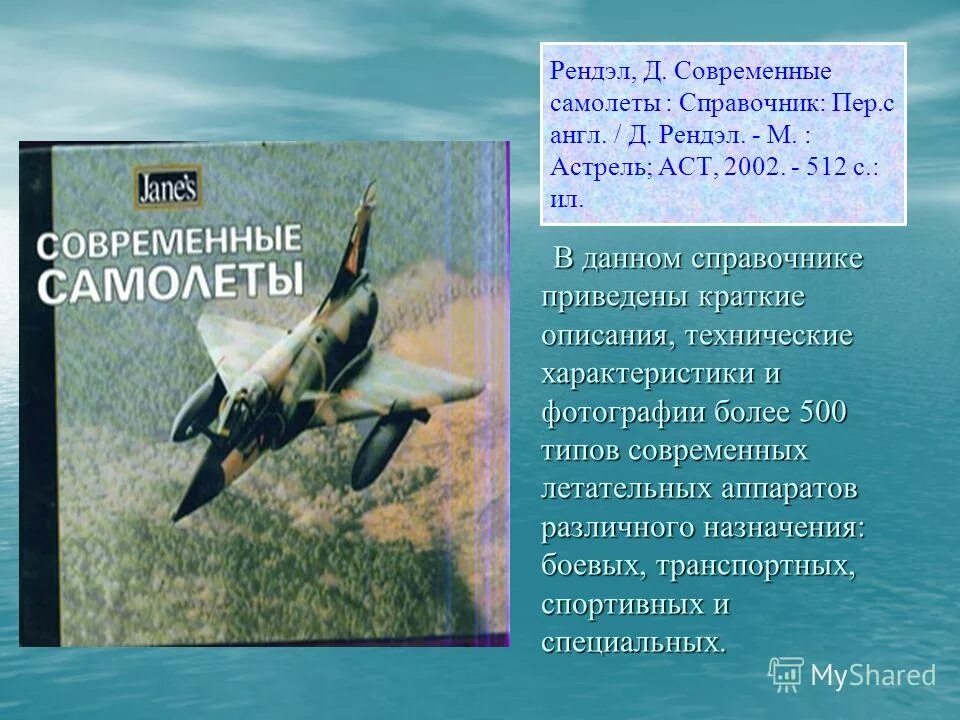 Jane's

СОВРЕМЕННЫЕ САМОЛЕТЫ

Рендэл, Д. Современные самолеты : Справочник: Пер.с англ. / Д. Рендэл. - М. : Астрель; АСТ, 2002. - 512 с.: ил.

В данном справочнике приведены краткие описания, технические характеристики и фотографии более 500 типов современных летательных аппаратов различного назначения: боевых, транспортных, спортивных и специальных.

MyShared